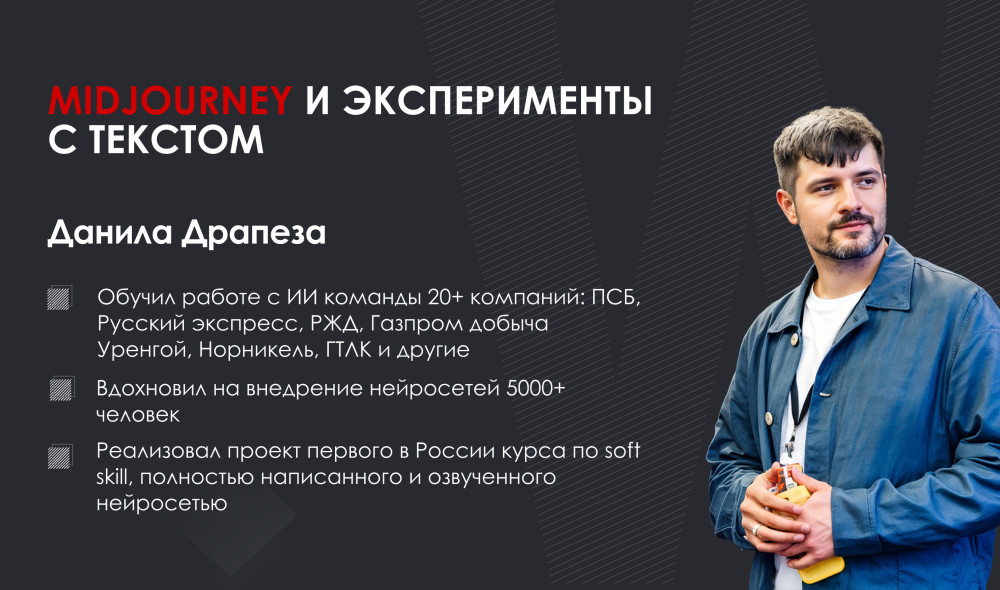 MIDJOURNEY И ЭКСПЕРИМЕНТЫ С ТЕКСТОМ

Данила Драпеза

Обучил работе с ИИ команды 20+ компаний: ПСБ, Русский экспресс, РЖД, Газпром добыча Уренгой, Норникель, ГТЛК и другие

Вдохновил на внедрение нейросетей 5000+ человек

Реализовал проект первого в России курса по soft skill, полностью написанного и озвученного нейросетью